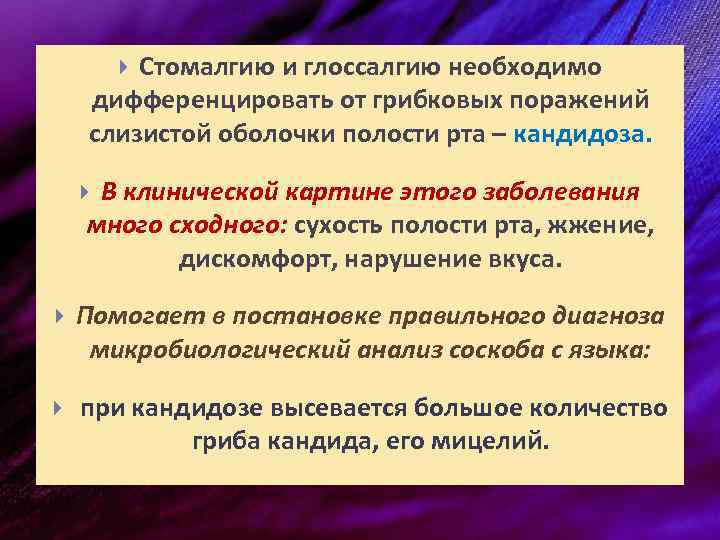 Стомалгию и глоссалгию необходимо дифференцировать от грибковых поражений слизистой оболочки полости рта – кандидоза.

В клинической картине этого заболевания много сходного: сухость полости рта, жжение, дискомфорт, нарушение вкуса.

Помогает в постановке правильного диагноза микробиологический анализ соскоба с языка:

при кандидозе высевается большое количество гриба кандида, его мицелий.